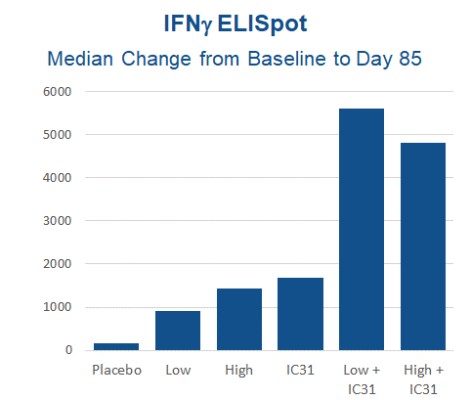 IFNγ ELISpot

Median Change from Baseline to Day 85

6000
5000
4000
3000
2000
1000
0

Placebo
Low
High
IC31
Low + IC31
High + IC31